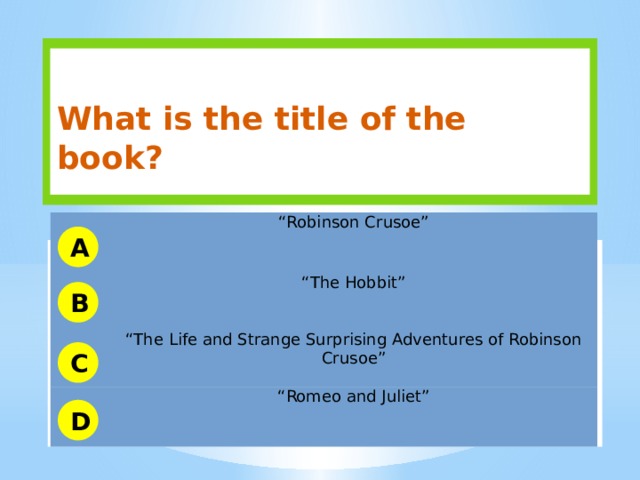 What is the title of the book?

A “Robinson Crusoe”

B “The Hobbit”

C “The Life and Strange Surprising Adventures of Robinson Crusoe”

D “Romeo and Juliet”